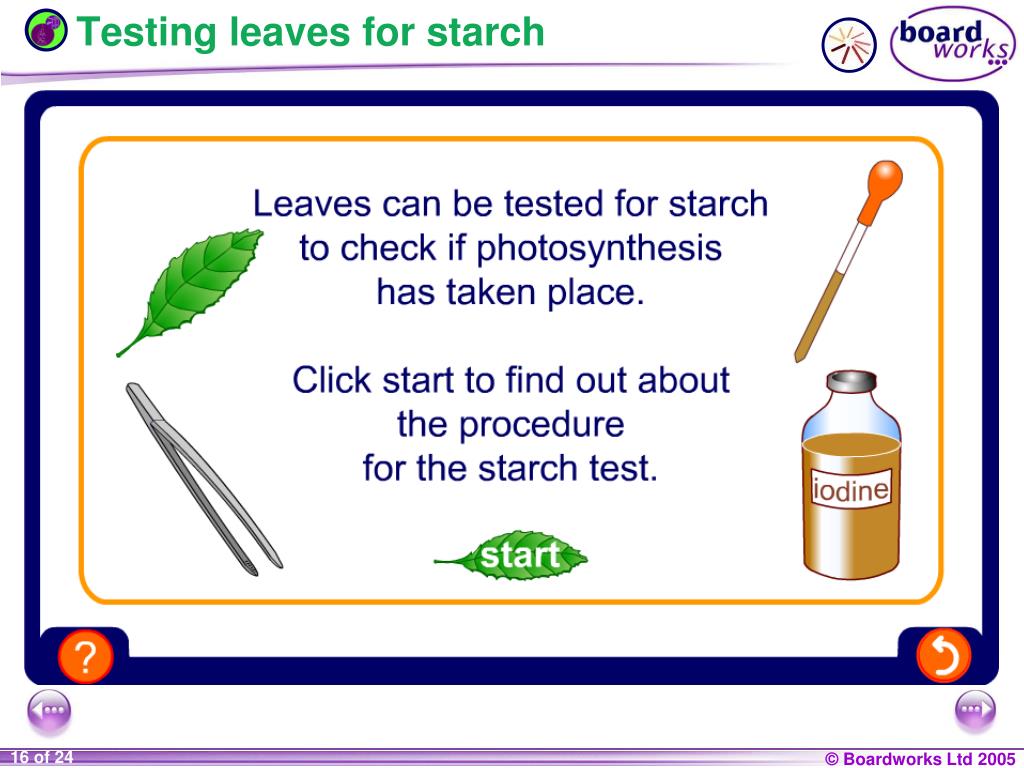 Testing leaves for starch

board works

Leaves can be tested for starch to check if photosynthesis has taken place.

Click start to find out about the procedure for the starch test.

iodine

start

?

16 of 24

© Boardworks Ltd 2005